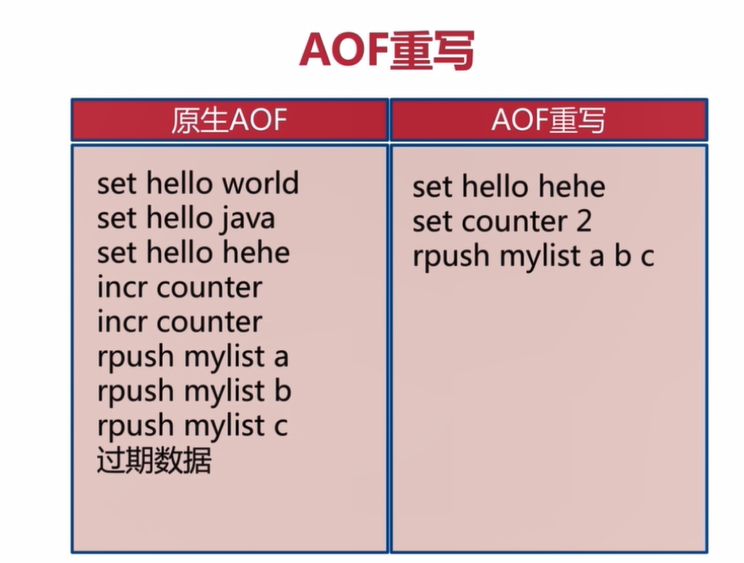 AOF重写

| 原生AOF | AOF重写 |
|---|---|
| set hello world<br>set hello java<br>set hello hehe<br>incr counter<br>incr counter<br>rpush mylist a<br>rpush mylist b<br>rpush mylist c<br>过期数据 | set hello hehe<br>set counter 2<br>rpush mylist a b c |